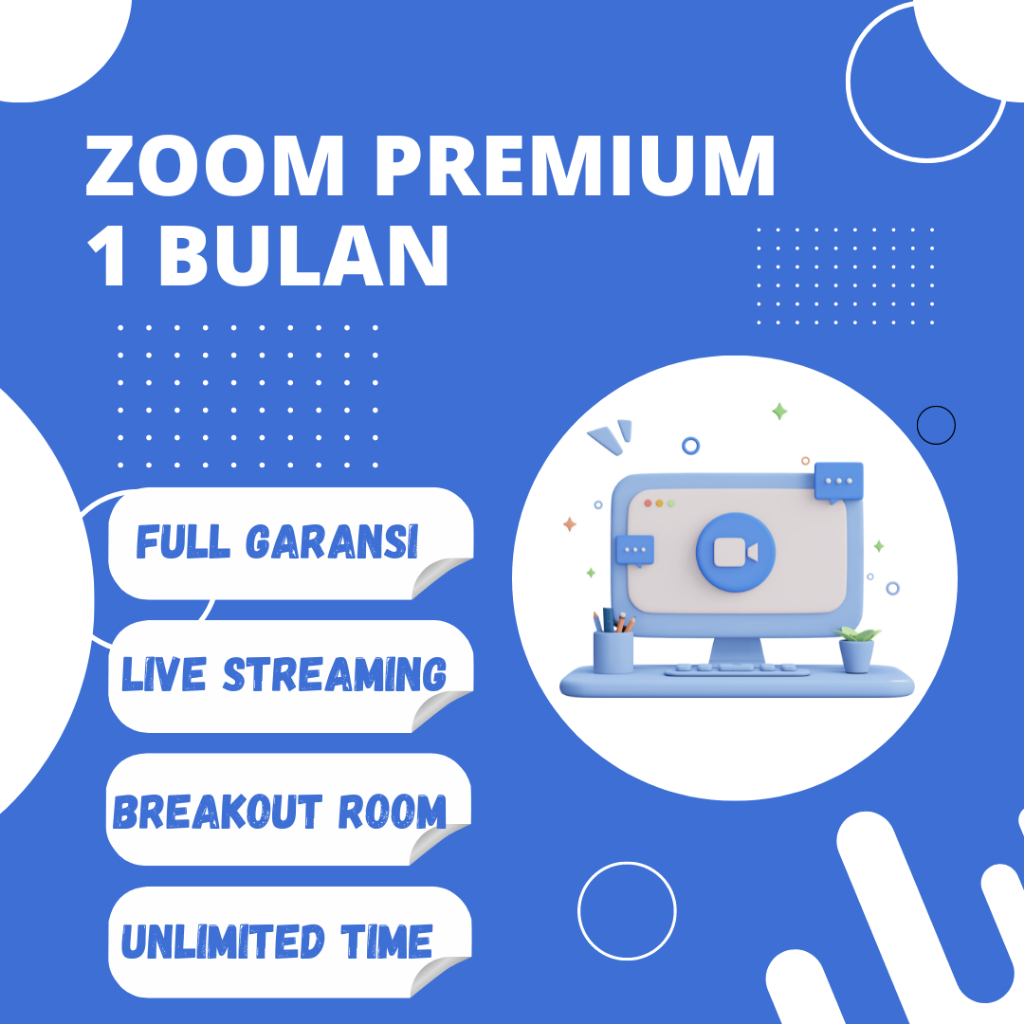 ZOOM PREMIUM 1 BULAN

FULL GARANSI

LIVE STREAMING

BREAKOUT ROOM

UNLIMITED TIME